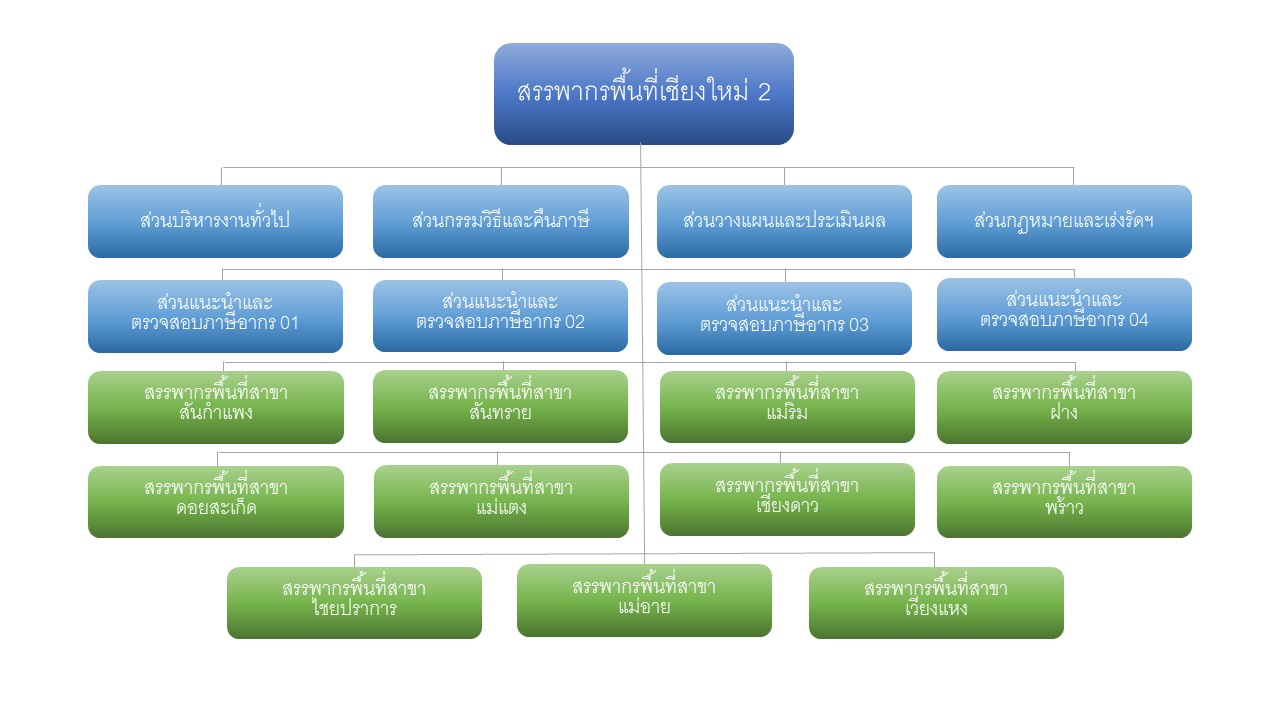 สรรพากรพื้นที่เชียงใหม่ 2

ส่วนบริหารงานทั่วไป

ส่วนกรรมวิธีและคืนภาษี

ส่วนวางแผนและประเมินผล

ส่วนกฎหมายและเร่งรัดฯ

ส่วนแนะนำและ ตรวจสอบภาษีอากร 01

ส่วนแนะนำและ ตรวจสอบภาษีอากร 02

ส่วนแนะนำและ ตรวจสอบภาษีอากร 03

ส่วนแนะนำและ ตรวจสอบภาษีอากร 04

สรรพากรพื้นที่สาขา สันกำแพง

สรรพากรพื้นที่สาขา สันทราย

สรรพากรพื้นที่สาขา แม่ริม

สรรพากรพื้นที่สาขา ฝาง

สรรพากรพื้นที่สาขา ดอยสะเก็ด

สรรพากรพื้นที่สาขา แม่แตง

สรรพากรพื้นที่สาขา เชียงดาว

สรรพากรพื้นที่สาขา พร้าว

สรรพากรพื้นที่สาขา ไชยปราการ

สรรพากรพื้นที่สาขา แม่อาย

สรรพากรพื้นที่สาขา เวียงแหง